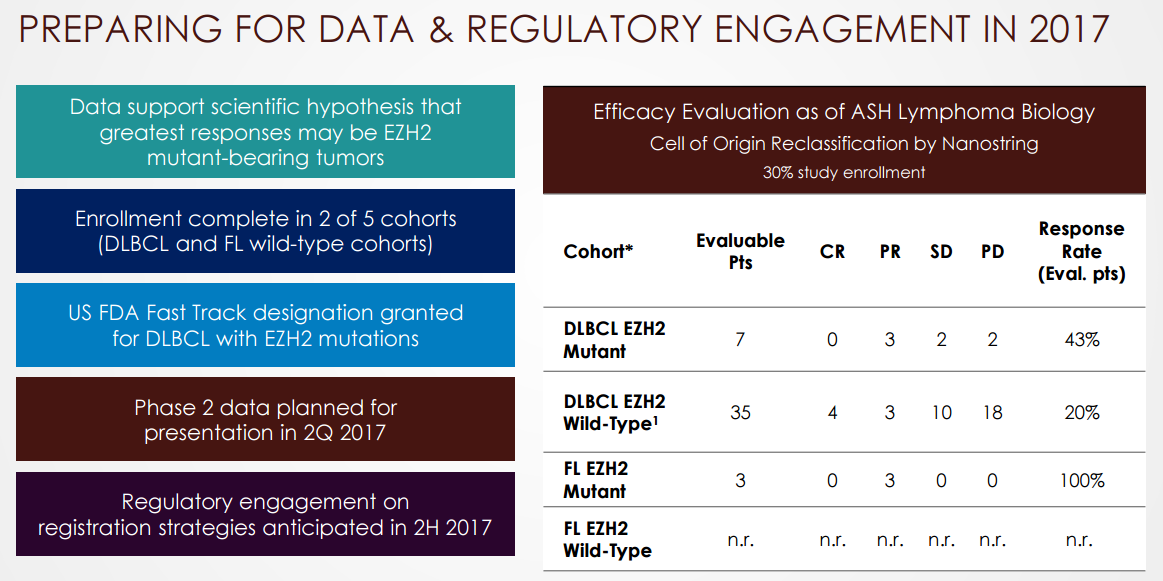 PREPARING FOR DATA & REGULATORY ENGAGEMENT IN 2017

Data support scientific hypothesis that greatest responses may be EZH2 mutant-bearing tumors

Enrollment complete in 2 of 5 cohorts (DLBCL and FL wild-type cohorts)

US FDA Fast Track designation granted for DLBCL with EZH2 mutations

Phase 2 data planned for presentation in 2Q 2017

Regulatory engagement on registration strategies anticipated in 2H 2017

Efficacy Evaluation as of ASH Lymphoma Biology
Cell of Origin Reclassification by Nanostring
30% study enrollment

| Cohort* | Evaluable Pts | CR | PR | SD | PD | Response Rate (Eval. pts) |
|---|---|---|---|---|---|---|
| DLBCL EZH2 Mutant | 7 | 0 | 3 | 2 | 2 | 43% |
| DLBCL EZH2 Wild-Type$^1$ | 35 | 4 | 3 | 10 | 18 | 20% |
| FL EZH2 Mutant | 3 | 0 | 3 | 0 | 0 | 100% |
| FL EZH2 Wild-Type | n.r. | n.r. | n.r. | n.r. | n.r. | n.r. |